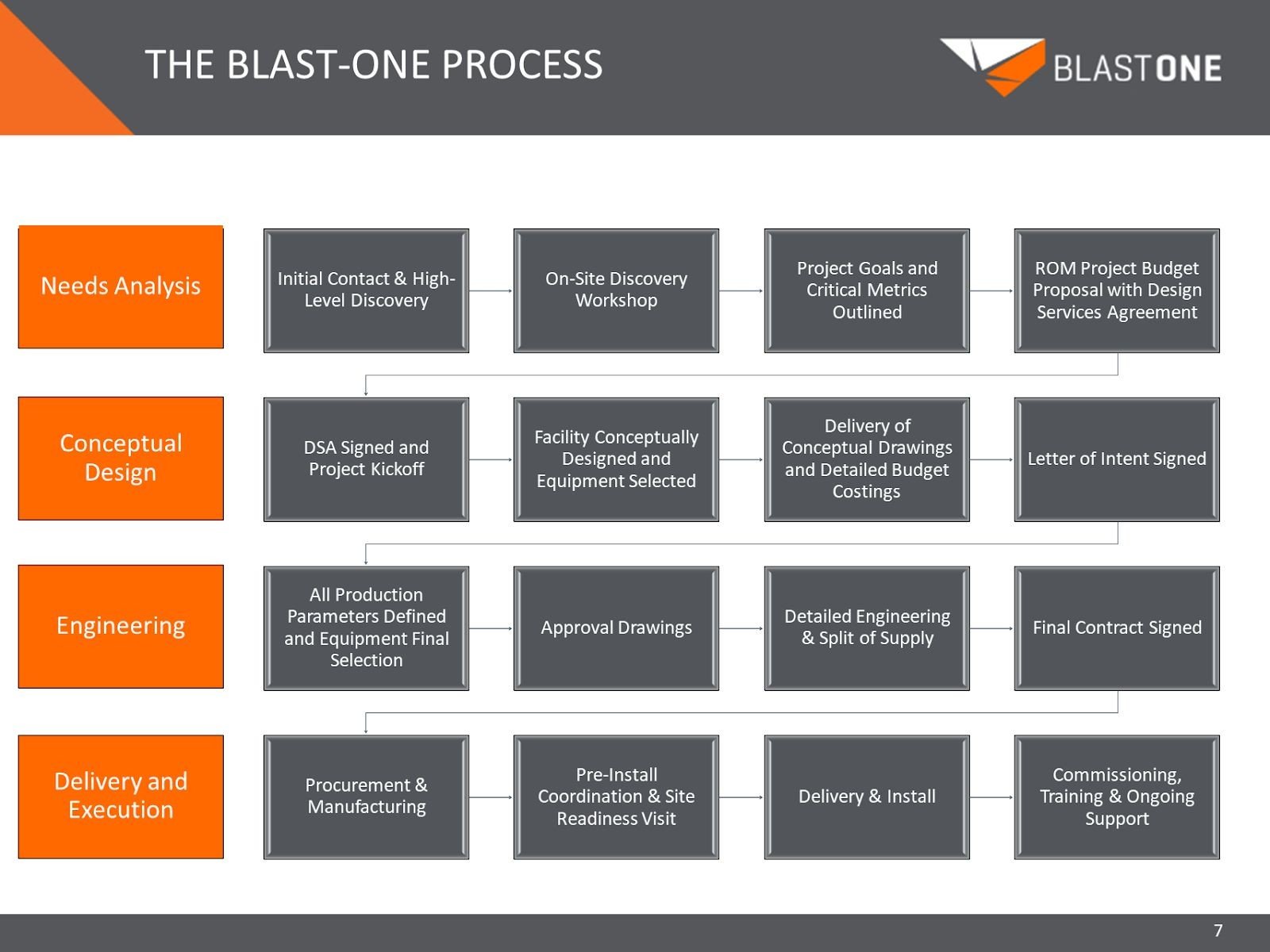 THE BLAST-ONE PROCESS

BLASTONE

Needs Analysis

Initial Contact & High-Level Discovery

On-Site Discovery Workshop

Project Goals and Critical Metrics Outlined

ROM Project Budget Proposal with Design Services Agreement

Conceptual Design

DSA Signed and Project Kickoff

Facility Conceptually Designed and Equipment Selected

Delivery of Conceptual Drawings and Detailed Budget Costings

Letter of Intent Signed

Engineering

All Production Parameters Defined and Equipment Final Selection

Approval Drawings

Detailed Engineering & Split of Supply

Final Contract Signed

Delivery and Execution

Procurement & Manufacturing

Pre-Install Coordination & Site Readiness Visit

Delivery & Install

Commissioning, Training & Ongoing Support

7